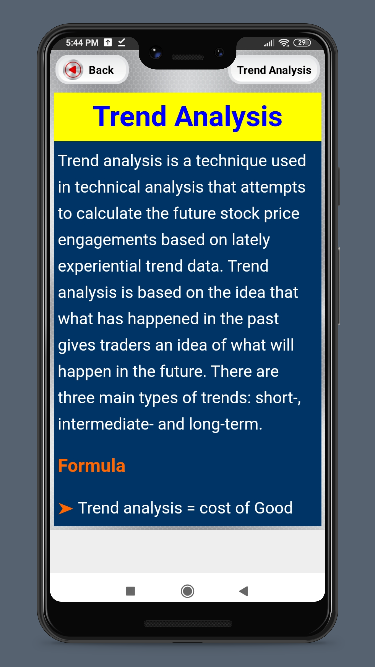 5:44 PM

29

Back

Trend Analysis

Trend Analysis

Trend analysis is a technique used in technical analysis that attempts to calculate the future stock price engagements based on lately experiential trend data. Trend analysis is based on the idea that what has happened in the past gives traders an idea of what will happen in the future. There are three main types of trends: short-, intermediate- and long-term.

Formula

➤ Trend analysis = cost of Good